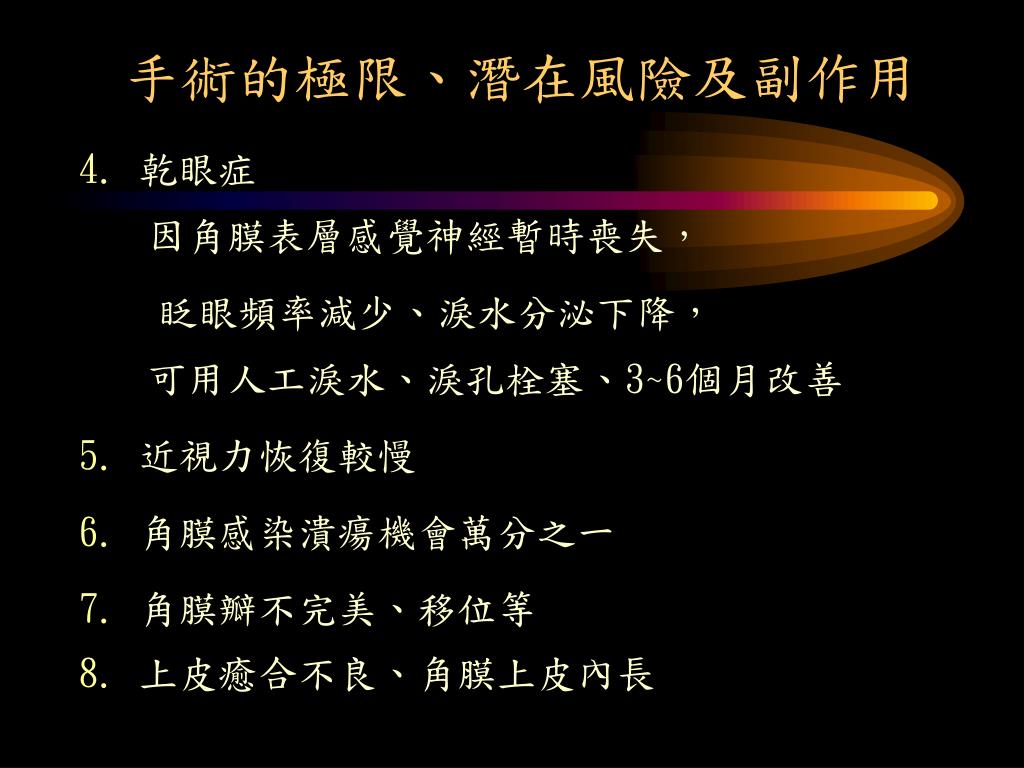 手術的極限、潛在風險及副作用

4. 乾眼症

因角膜表層感覺神經暫時喪失，

眨眼頻率減少、淚水分泌下降，

可用人工淚水、淚孔栓塞、3~6個月改善

5. 近視力恢復較慢

6. 角膜感染潰瘍機會萬分之一

7. 角膜瓣不完美、移位等

8. 上皮癒合不良、角膜上皮內長